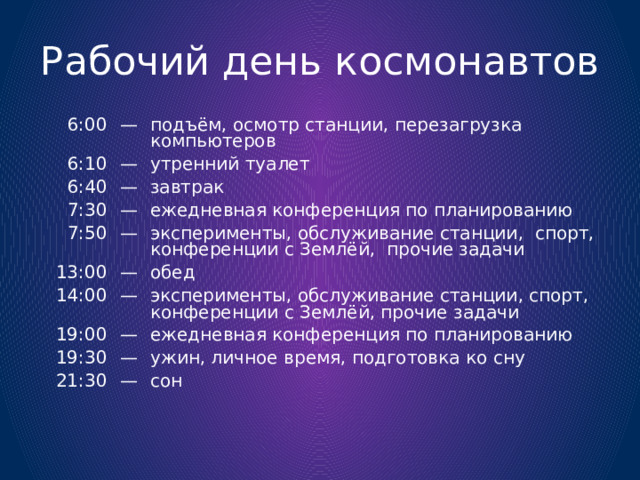 Рабочий день космонавтов

6:00 — подъём, осмотр станции, перезагрузка компьютеров
6:10 — утренний туалет
6:40 — завтрак
7:30 — ежедневная конференция по планированию
7:50 — эксперименты, обслуживание станции, спорт, конференции с Землёй, прочие задачи
13:00 — обед
14:00 — эксперименты, обслуживание станции, спорт, конференции с Землёй, прочие задачи
19:00 — ежедневная конференция по планированию
19:30 — ужин, личное время, подготовка ко сну
21:30 — сон